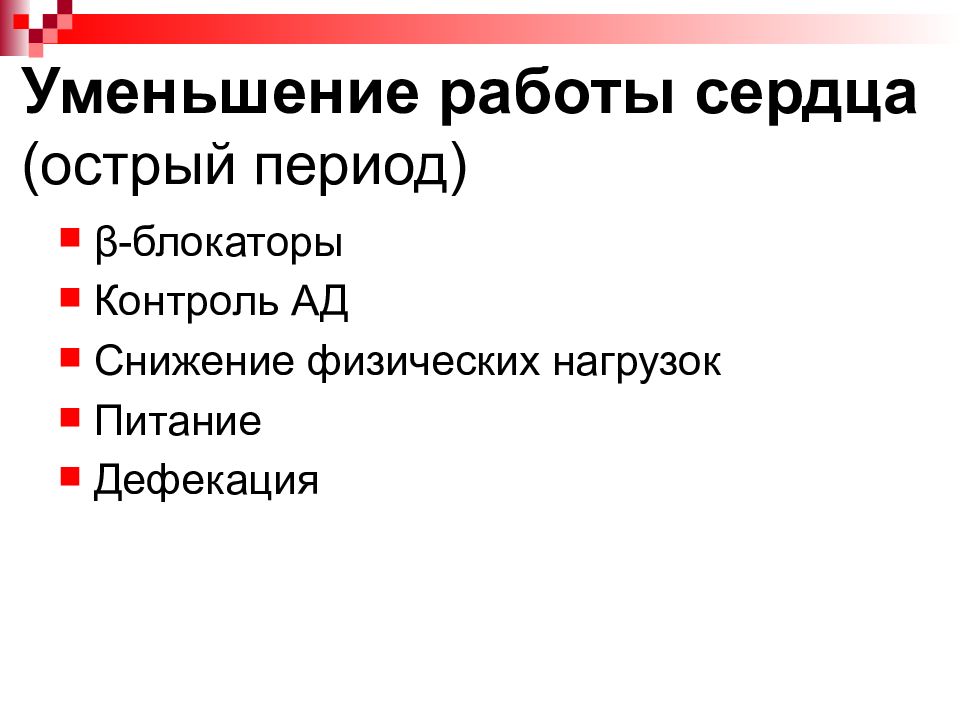 Уменьшение работы сердца (острый период)

- β-блокаторы
- Контроль АД
- Снижение физических нагрузок
- Питание
- Дефекация